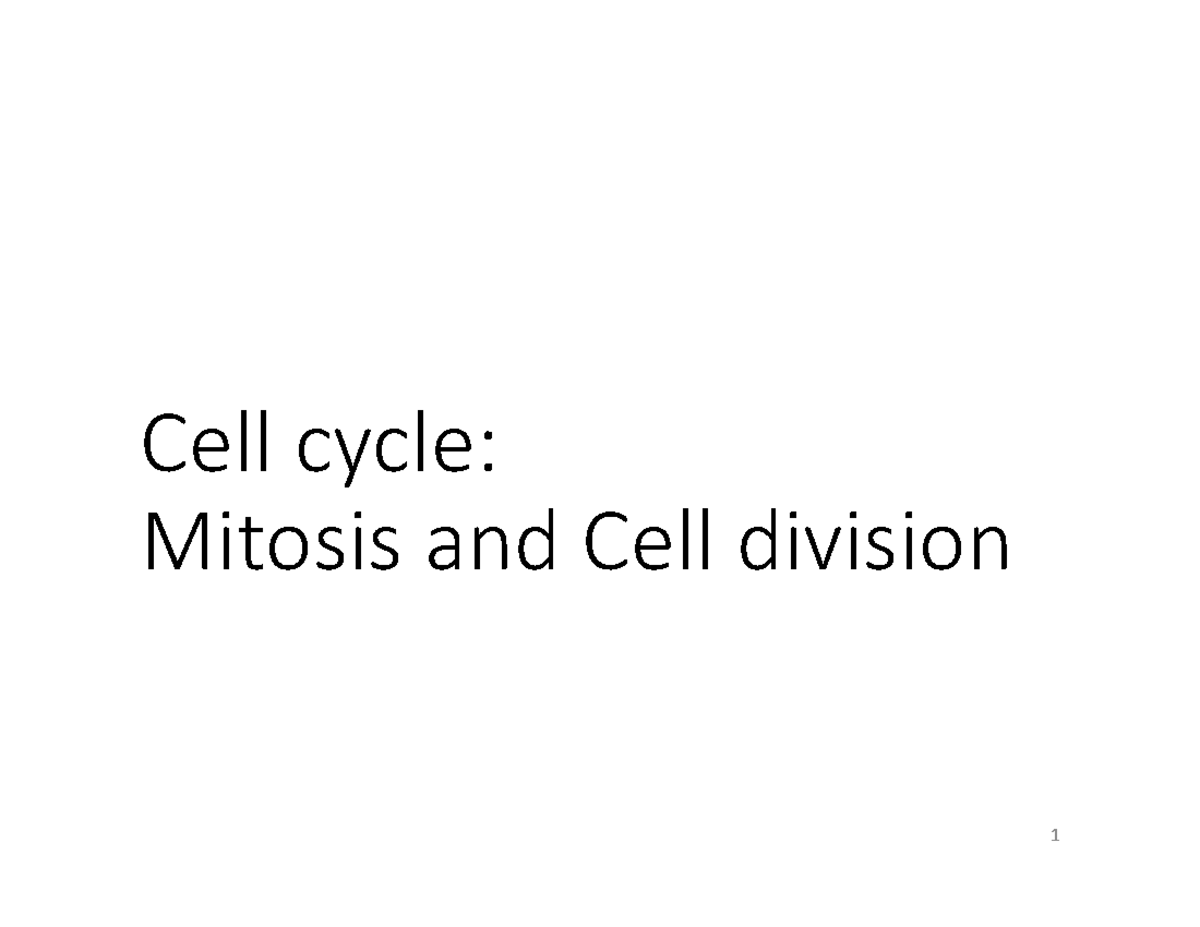 Cell cycle:
Mitosis and Cell division

1